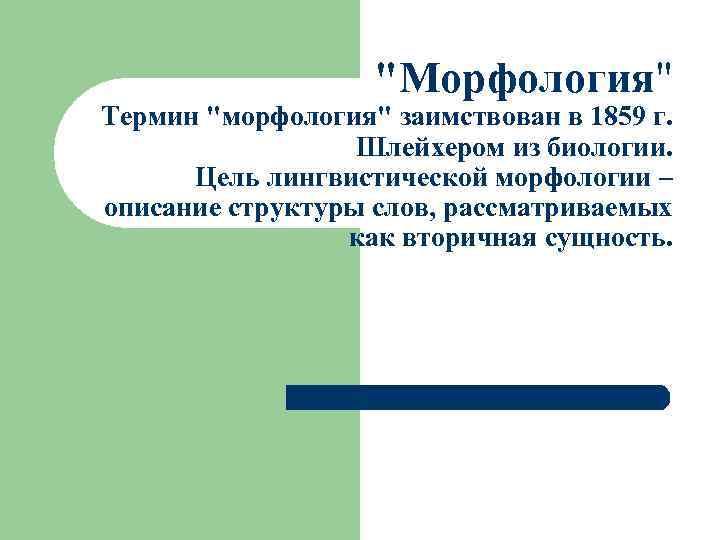 "Морфология"

Термин "морфология" заимствован в 1859 г. Шлейхером из биологии. Цель лингвистической морфологии – описание структуры слов, рассматриваемых как вторичная сущность.